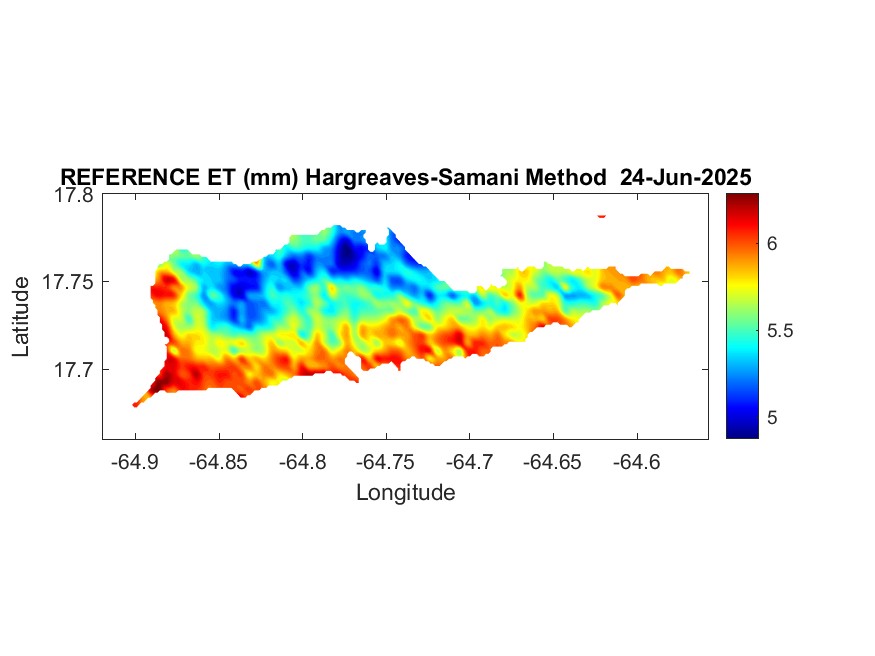 REFERENCE ET (mm) Hargreaves-Samani Method 24-Jun-2025

17.8
17.75
17.7
Latitude

-64.9 -64.85 -64.8 -64.75 -64.7 -64.65 -64.6
Longitude

6
5.5
5